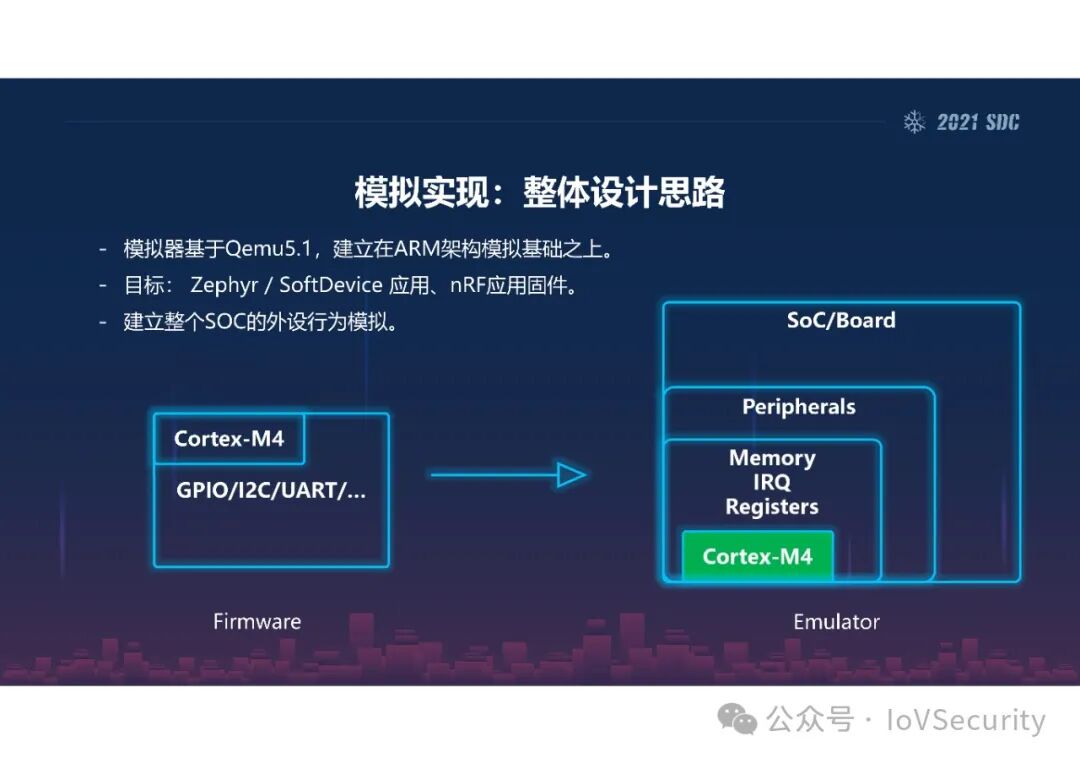 2021 SDC

模拟实现：整体设计思路

- 模拟器基于Qemu5.1，建立在ARM架构模拟基础之上。
- 目标： Zephyr / SoftDevice 应用、nRF应用固件。
- 建立整个SOC的外设行为模拟。

Cortex-M4
GPIO/I2C/UART/...

Firmware

SoC/Board
Peripherals
Memory
IRQ
Registers
Cortex-M4

Emulator

公众号 · IoVSecurity